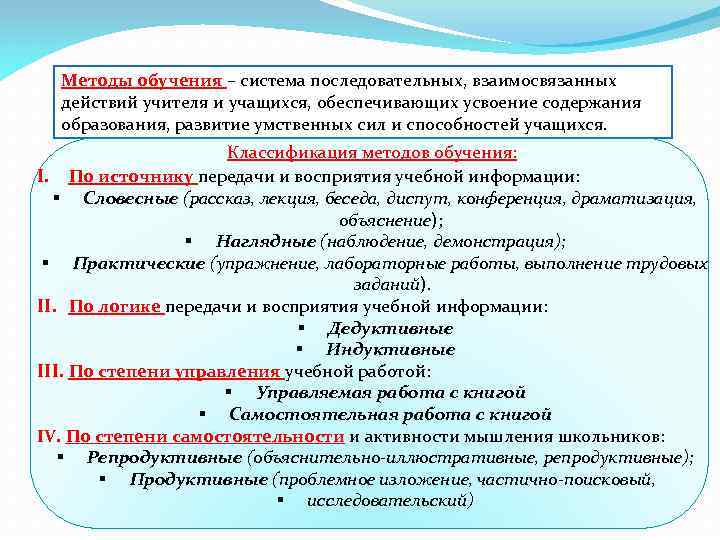 Методы обучения – система последовательных, взаимосвязанных действий учителя и учащихся, обеспечивающих усвоение содержания образования, развитие умственных сил и способностей учащихся.

Классификация методов обучения:

I. По источнику передачи и восприятия учебной информации:
▪ Словесные (рассказ, лекция, беседа, диспут, конференция, драматизация, объяснение);
▪ Наглядные (наблюдение, демонстрация);
▪ Практические (упражнение, лабораторные работы, выполнение трудовых заданий).

II. По логике передачи и восприятия учебной информации:
▪ Дедуктивные
▪ Индуктивные

III. По степени управления учебной работой:
▪ Управляемая работа с книгой
▪ Самостоятельная работа с книгой

IV. По степени самостоятельности и активности мышления школьников:
▪ Репродуктивные (объяснительно-иллюстративные, репродуктивные);
▪ Продуктивные (проблемное изложение, частично-поисковый,
▪ исследовательский)